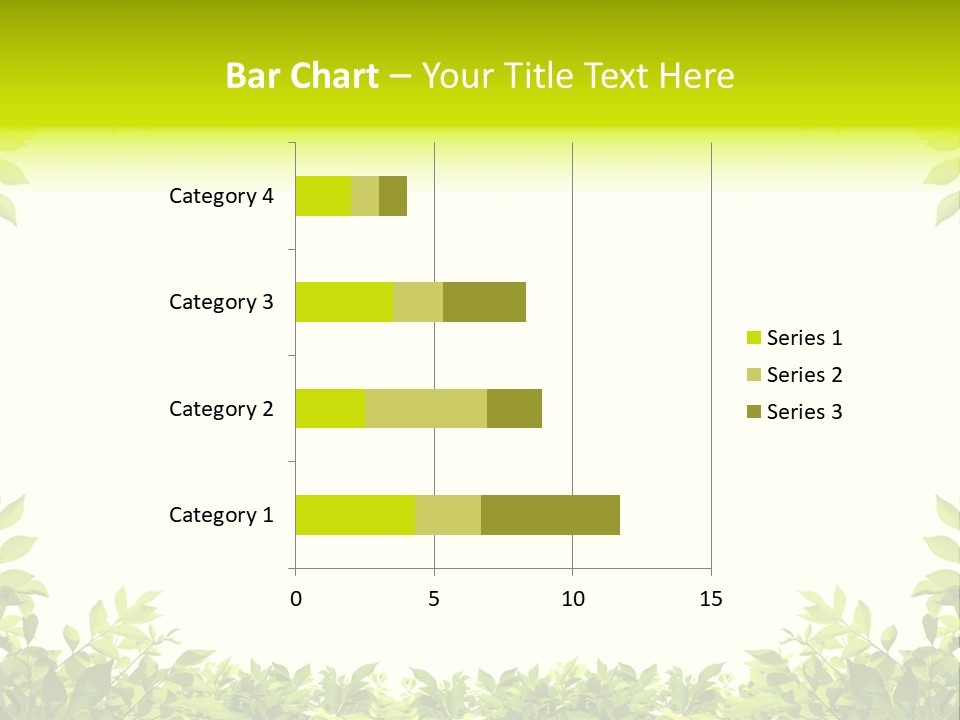 Bar Chart – Your Title Text Here

Category 4
Category 3
Category 2
Category 1

0
5
10
15

Series 1
Series 2
Series 3